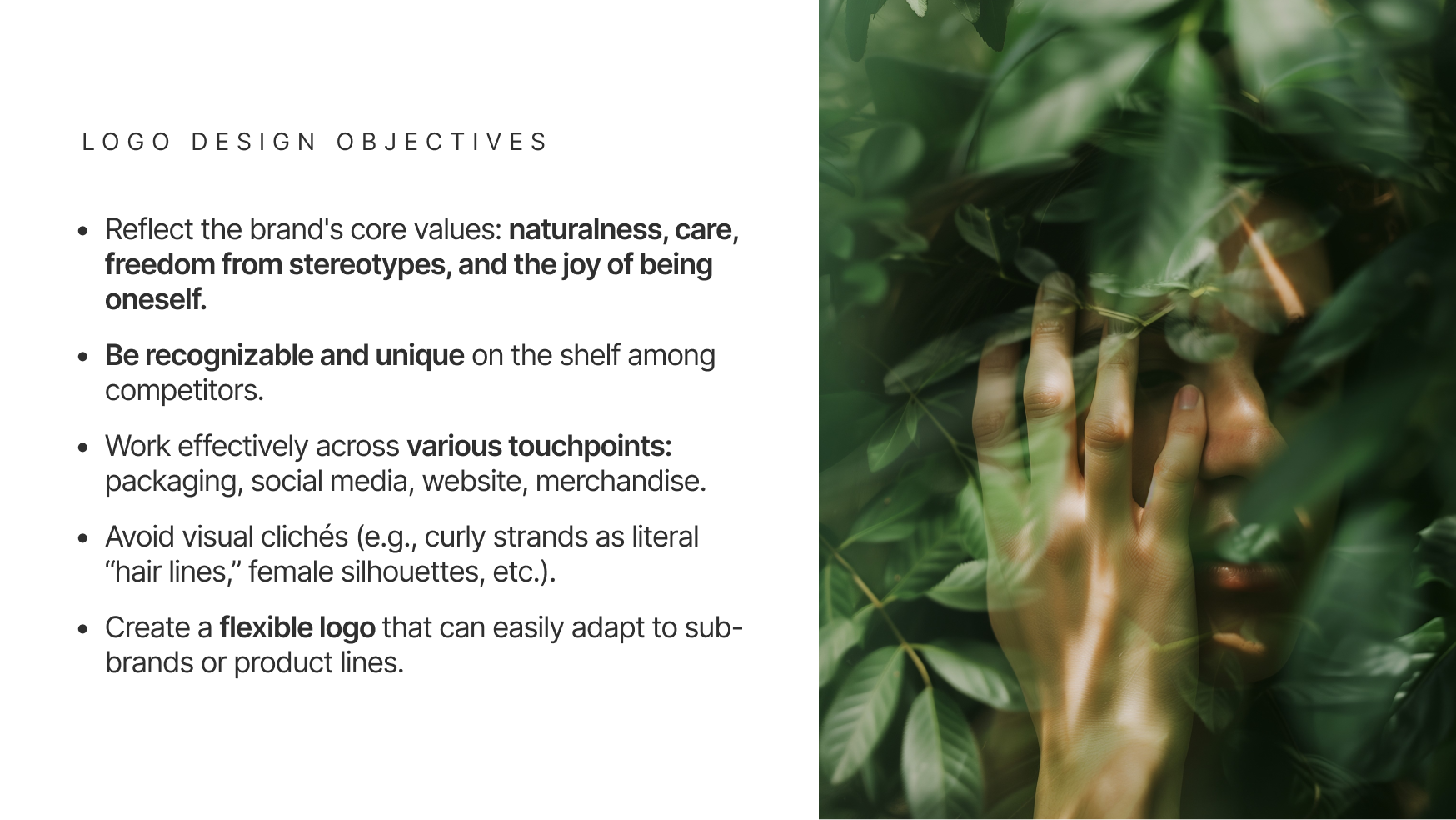 LOGO DESIGN OBJECTIVES

- Reflect the brand's core values: naturalness, care, freedom from stereotypes, and the joy of being oneself.
- Be recognizable and unique on the shelf among competitors.
- Work effectively across various touchpoints: packaging, social media, website, merchandise.
- Avoid visual clichés (e.g., curly strands as literal “hair lines,” female silhouettes, etc.).
- Create a flexible logo that can easily adapt to sub-brands or product lines.